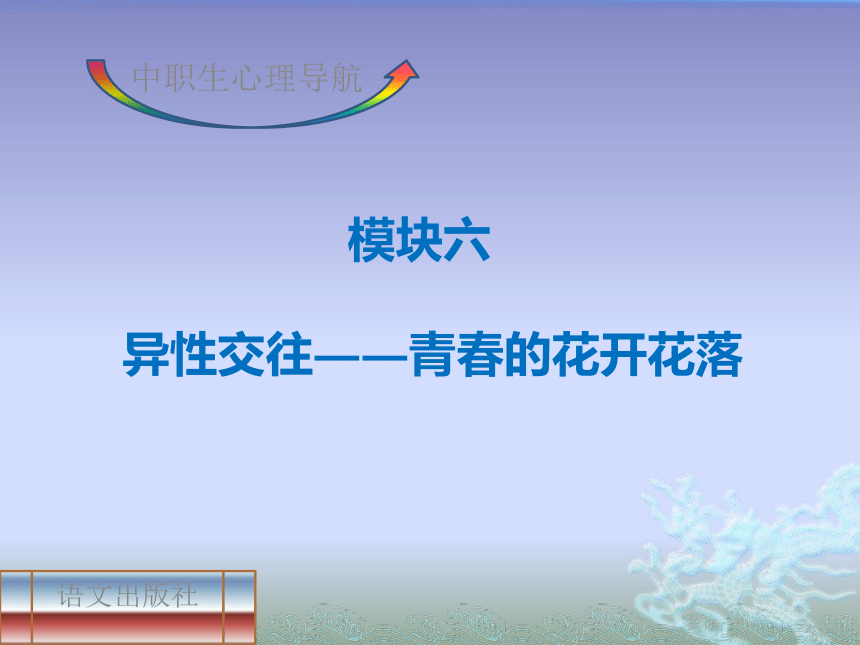 中职生心理导航

模块六

异性交往——青春的花开花落

语文出版社